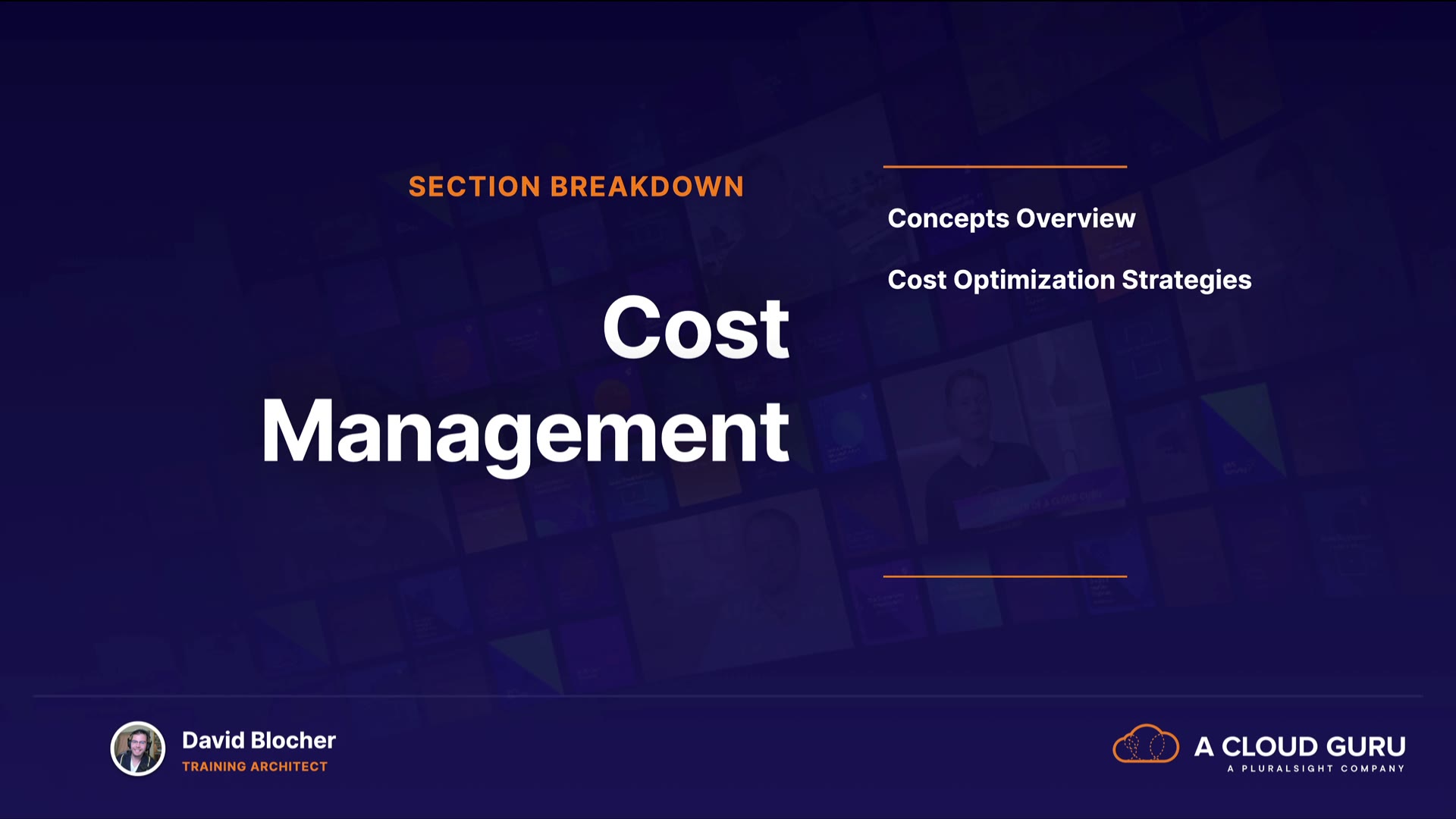 SECTION BREAKDOWN

Cost Management

Concepts Overview

Cost Optimization Strategies

David Blocher
TRAINING ARCHITECT

A CLOUD GURU
A PLURALSIGHT COMPANY